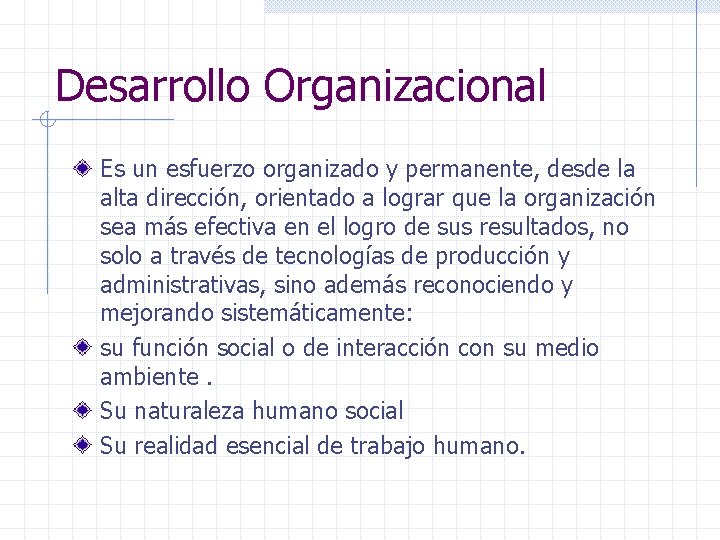 Desarrollo Organizacional

Es un esfuerzo organizado y permanente, desde la alta dirección, orientado a lograr que la organización sea más efectiva en el logro de sus resultados, no solo a través de tecnologías de producción y administrativas, sino además reconociendo y mejorando sistemáticamente:

su función social o de interacción con su medio ambiente .

Su naturaleza humano social

Su realidad esencial de trabajo humano.